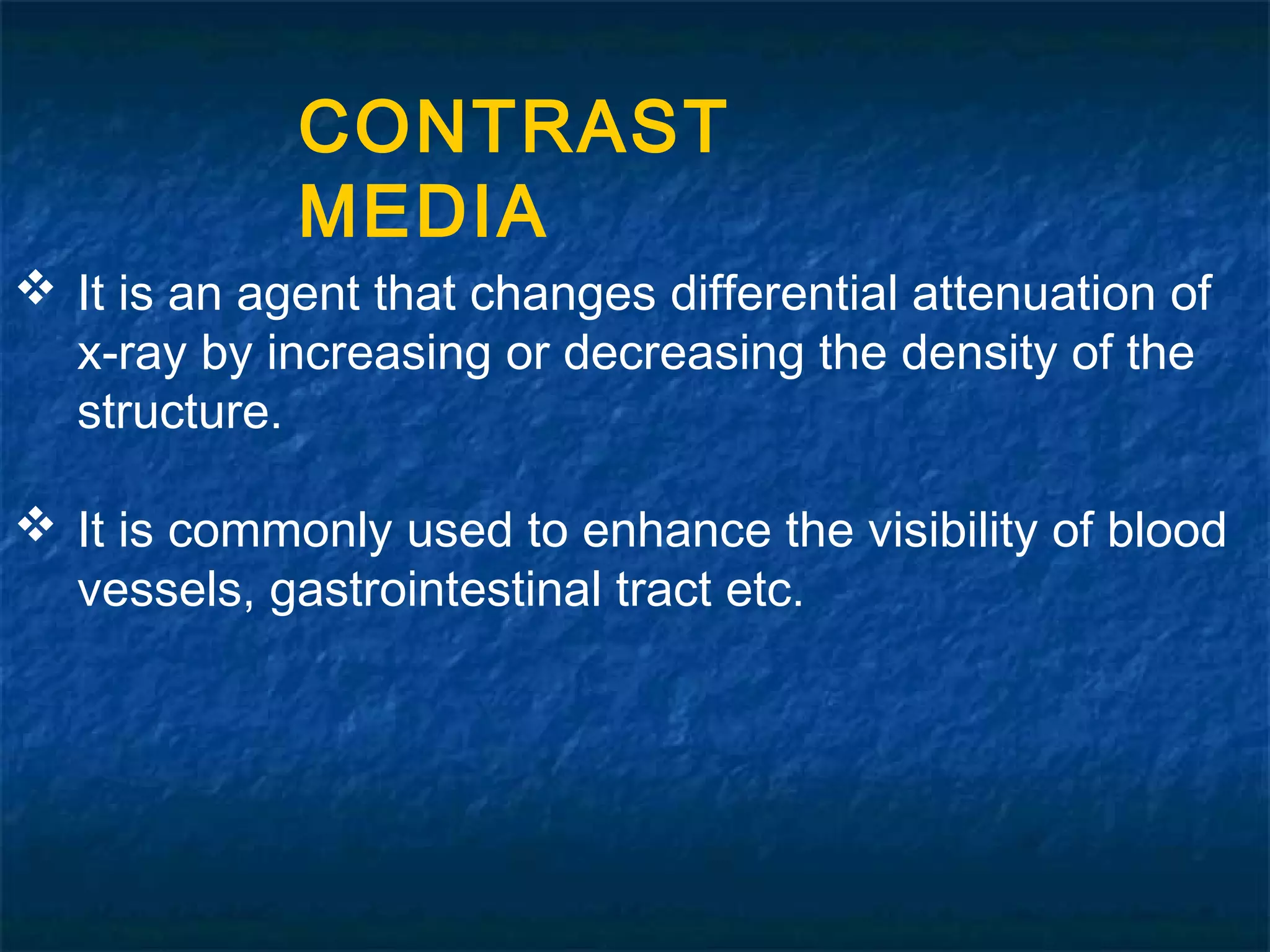 CONTRAST
MEDIA

❖ It is an agent that changes differential attenuation of x-ray by increasing or decreasing the density of the structure.

❖ It is commonly used to enhance the visibility of blood vessels, gastrointestinal tract etc.